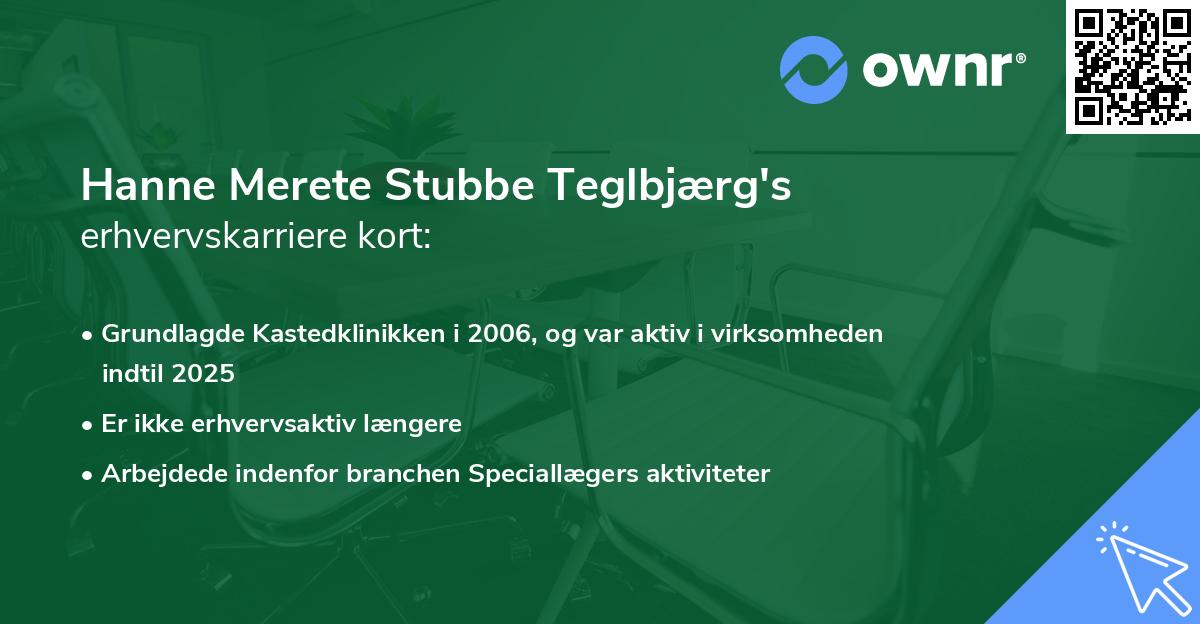 ownr®

Hanne Merete Stubbe Teglbjærg's
erhvervskarriere kort:

• Grundlagde Kastedklinikken i 2006, og var aktiv i virksomheden indtil 2025
• Er ikke erhvervsaktiv længere
• Arbejdede indenfor branchen Speciallægers aktiviteter